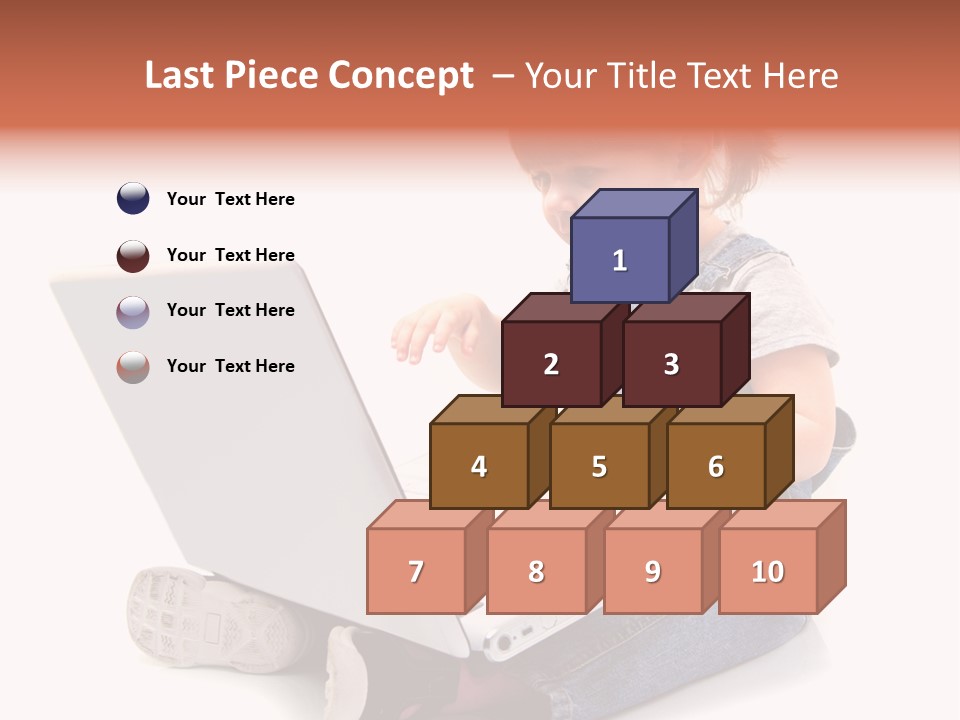 Last Piece Concept – Your Title Text Here

Your Text Here

Your Text Here

Your Text Here

Your Text Here

1

2

3

4

5

6

7

8

9

10